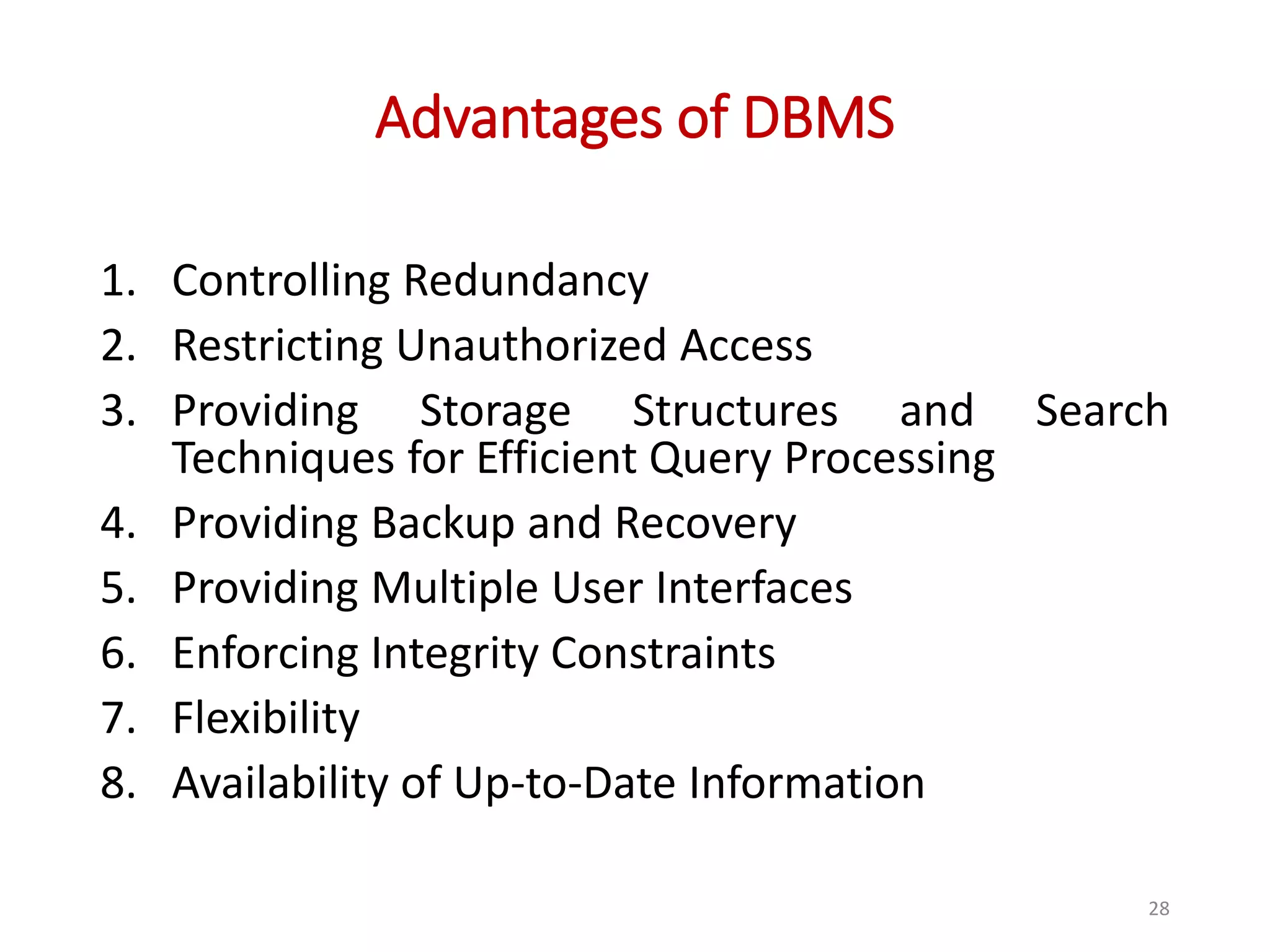 Advantages of DBMS

1. Controlling Redundancy
2. Restricting Unauthorized Access
3. Providing Storage Structures and Search Techniques for Efficient Query Processing
4. Providing Backup and Recovery
5. Providing Multiple User Interfaces
6. Enforcing Integrity Constraints
7. Flexibility
8. Availability of Up-to-Date Information

28